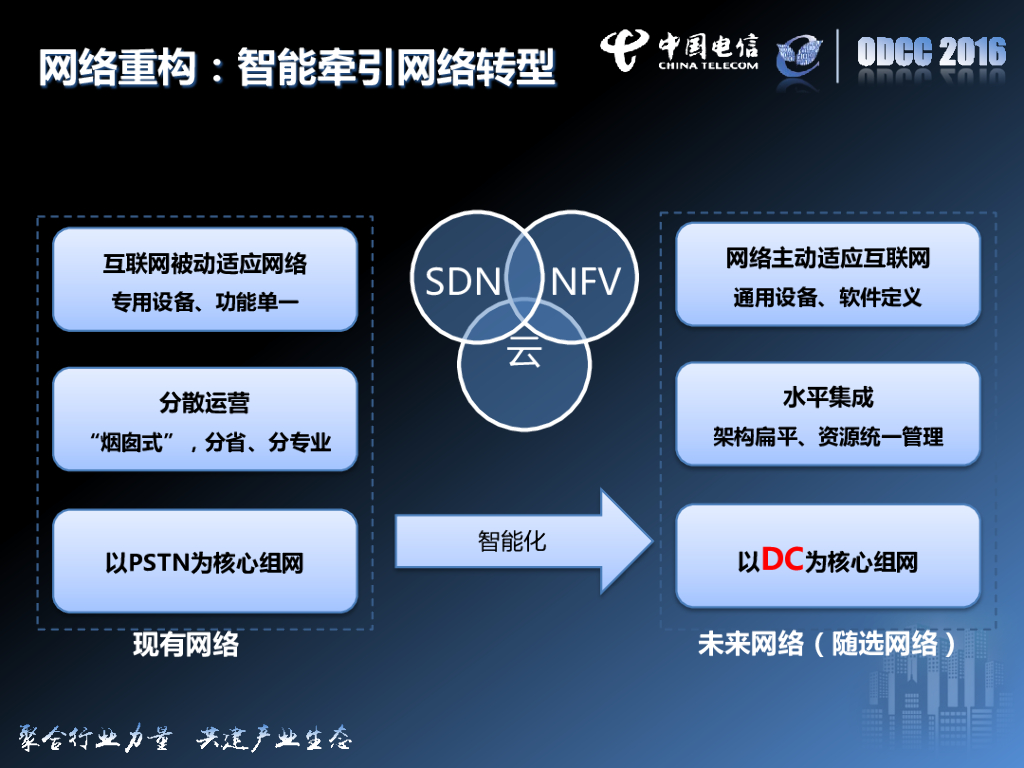 网络重构：智能牵引网络转型

中国电信
CHINA TELECOM

ODCC 2016

互联网被动适应网络
专用设备、功能单一

分散运营
“烟囱式”，分省、分专业

以PSTN为核心组网

现有网络

SDN

NFV

云

智能化

网络主动适应互联网
通用设备、软件定义

水平集成
架构扁平、资源统一管理

以DC为核心组网

未来网络（随选网络）

聚合行业力量 共建产业生态